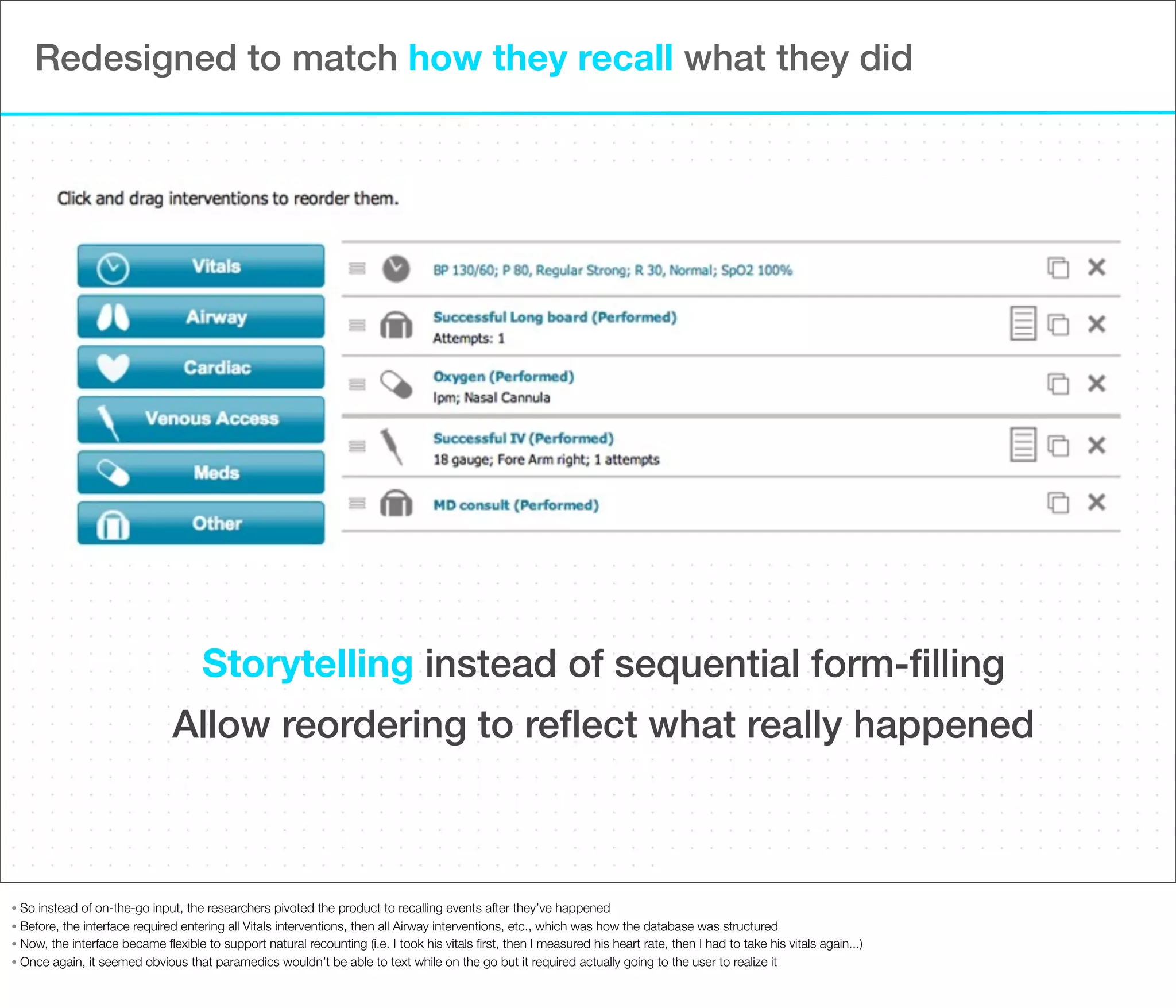 Redesigned to match how they recall what they did

Click and drag interventions to reorder them.

Vitals
Airway
Cardiac
Venous Access
Meds
Other

BP 130/60; P 80, Regular Strong; R 30, Normal; SpO2 100%

Successful Long board (Performed)
Attempts: 1

Oxygen (Performed)
lpm; Nasal Cannula

Successful IV (Performed)
18 gauge; Fore Arm right; 1 attempts

MD consult (Performed)

Storytelling instead of sequential form-filling

Allow reordering to reflect what really happened

• So instead of on-the-go input, the researchers pivoted the product to recalling events after they've happened
• Before, the interface required entering all Vitals interventions, then all Airway interventions, etc., which was how the database was structured
• Now, the interface became flexible to support natural recounting (i.e. I took his vitals first, then I measured his heart rate, then I had to take his vitals again...)
• Once again, it seemed obvious that paramedics wouldn't be able to text while on the go but it required actually going to the user to realize it